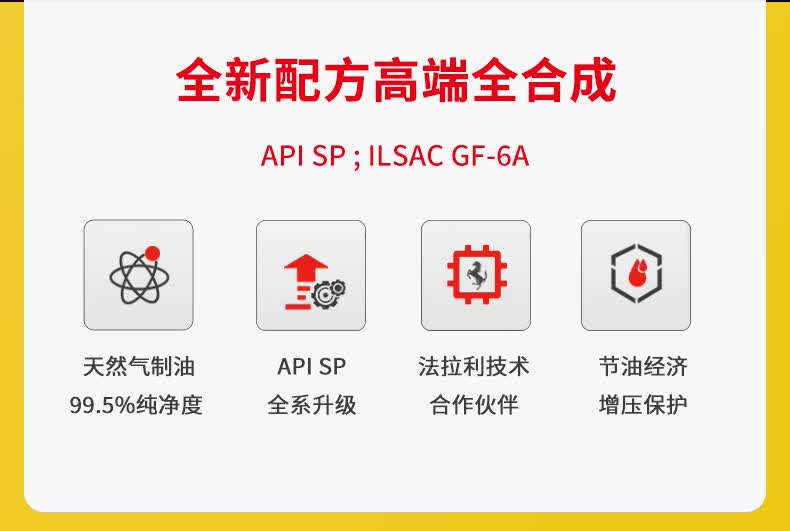 全新配方高端全合成

API SP ; ILSAC GF-6A

天然气制油
99.5%纯净度

API SP
全系升级

法拉利技术
合作伙伴

节油经济
增压保护